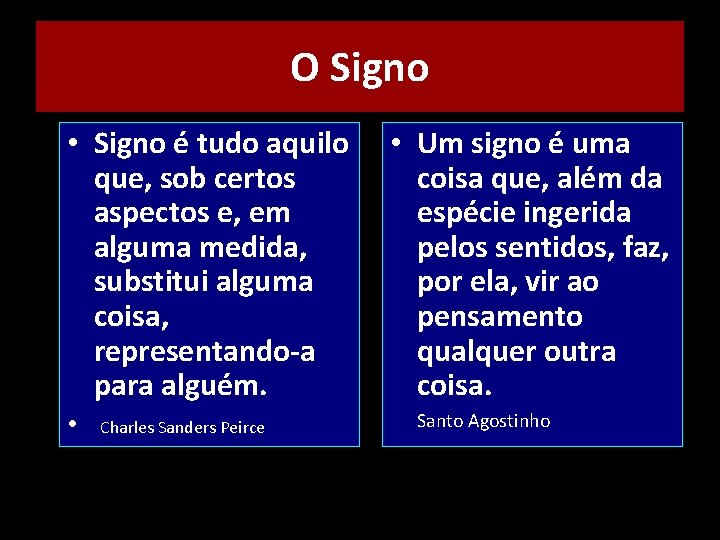 O Signo

• Signo é tudo aquilo que, sob certos aspectos e, em alguma medida, substitui alguma coisa, representando-a para alguém.

• Charles Sanders Peirce

• Um signo é uma coisa que, além da espécie ingerida pelos sentidos, faz, por ela, vir ao pensamento qualquer outra coisa.

Santo Agostinho